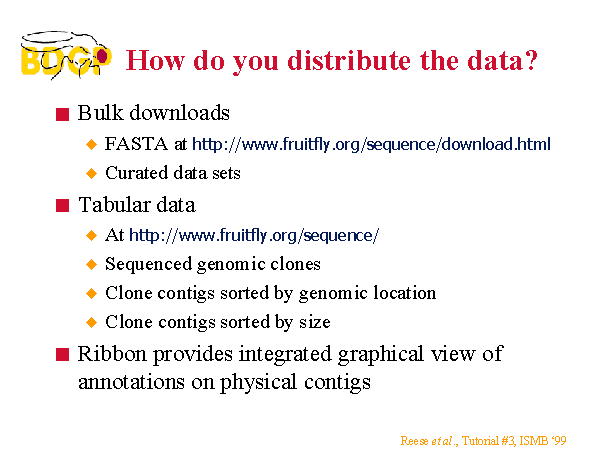 BDGP How do you distribute the data?

Bulk downloads

FASTA at http://www.fruitfly.org/sequence/download.html

Curated data sets

Tabular data

At http://www.fruitfly.org/sequence/

Sequenced genomic clones

Clone contigs sorted by genomic location

Clone contigs sorted by size

Ribbon provides integrated graphical view of annotations on physical contigs

Reese et al., Tutorial #3, ISMB '99